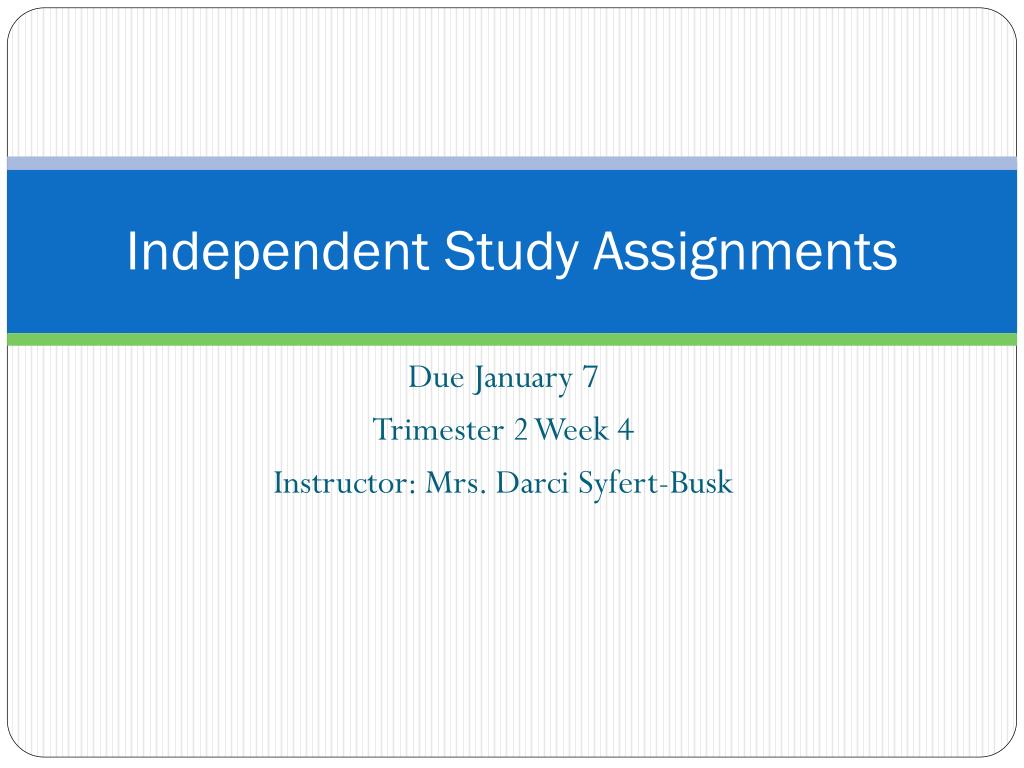 Independent Study Assignments

Due January 7
Trimester 2 Week 4
Instructor: Mrs. Darci Syfert-Busk